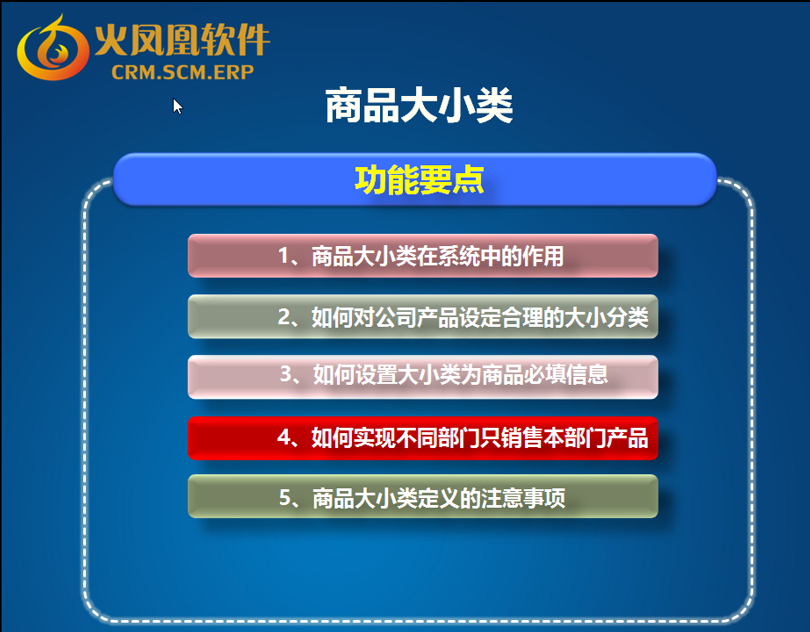 火凤凰软件
CRM.SCM.ERP

商品大小类

功能要点

1、商品大小类在系统中的作用

2、如何对公司产品设定合理的大小分类

3、如何设置大小类为商品必填信息

4、如何实现不同部门只销售本部门产品

5、商品大小类定义的注意事项